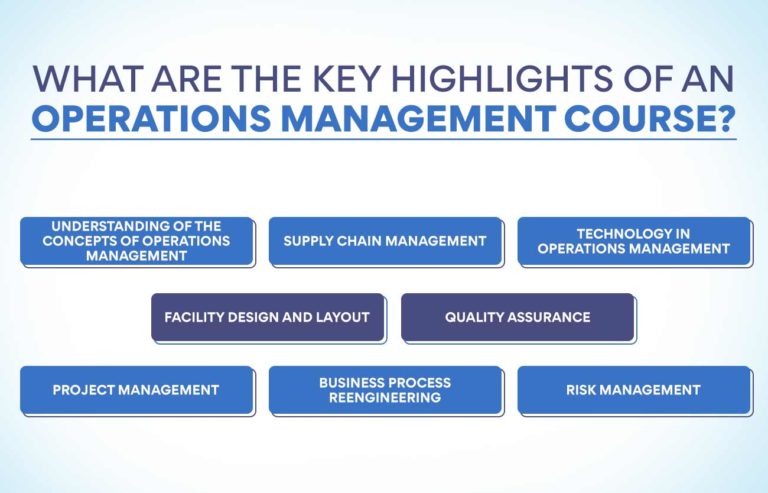 WHAT ARE THE KEY HIGHLIGHTS OF AN OPERATIONS MANAGEMENT COURSE?

UNDERSTANDING OF THE CONCEPTS OF OPERATIONS MANAGEMENT

SUPPLY CHAIN MANAGEMENT

TECHNOLOGY IN OPERATIONS MANAGEMENT

FACILITY DESIGN AND LAYOUT

QUALITY ASSURANCE

PROJECT MANAGEMENT

BUSINESS PROCESS REENGINEERING

RISK MANAGEMENT